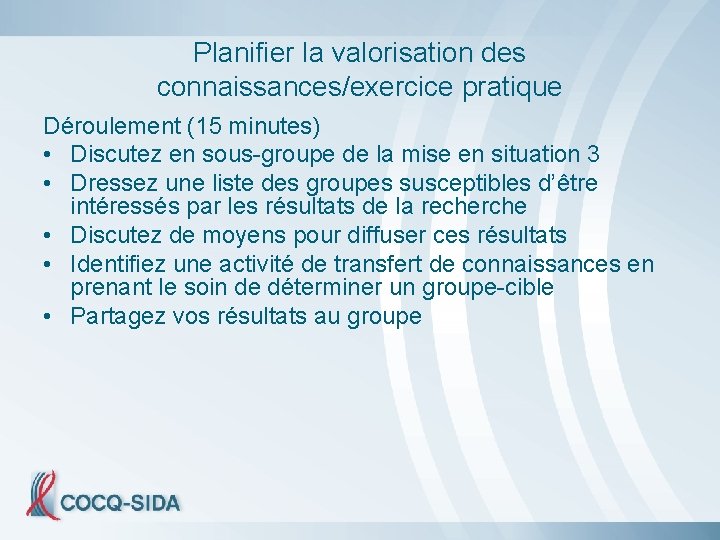 Planifier la valorisation des connaissances/exercice pratique

Déroulement (15 minutes)
• Discutez en sous-groupe de la mise en situation 3
• Dressez une liste des groupes susceptibles d'être intéressés par les résultats de la recherche
• Discutez de moyens pour diffuser ces résultats
• Identifiez une activité de transfert de connaissances en prenant le soin de déterminer un groupe-cible
• Partagez vos résultats au groupe

COCQ-SIDA